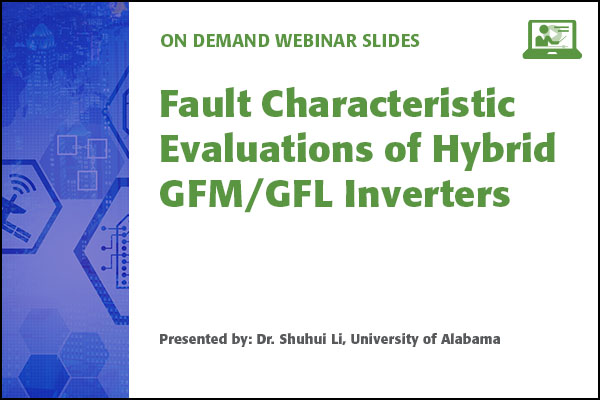 ON DEMAND WEBINAR SLIDES

Fault Characteristic Evaluations of Hybrid GFM/GFL Inverters

Presented by: Dr. Shuhui Li, University of Alabama